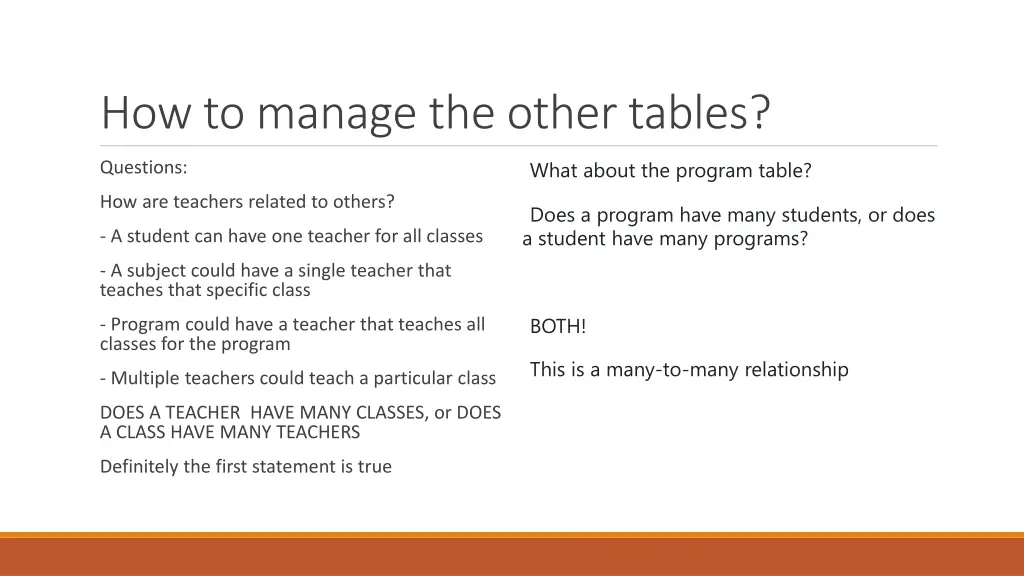 How to manage the other tables?

Questions:

How are teachers related to others?

- A student can have one teacher for all classes

- A subject could have a single teacher that teaches that specific class

- Program could have a teacher that teaches all classes for the program

- Multiple teachers could teach a particular class

DOES A TEACHER HAVE MANY CLASSES, or DOES A CLASS HAVE MANY TEACHERS

Definitely the first statement is true

What about the program table?

Does a program have many students, or does a student have many programs?

BOTH!

This is a many-to-many relationship